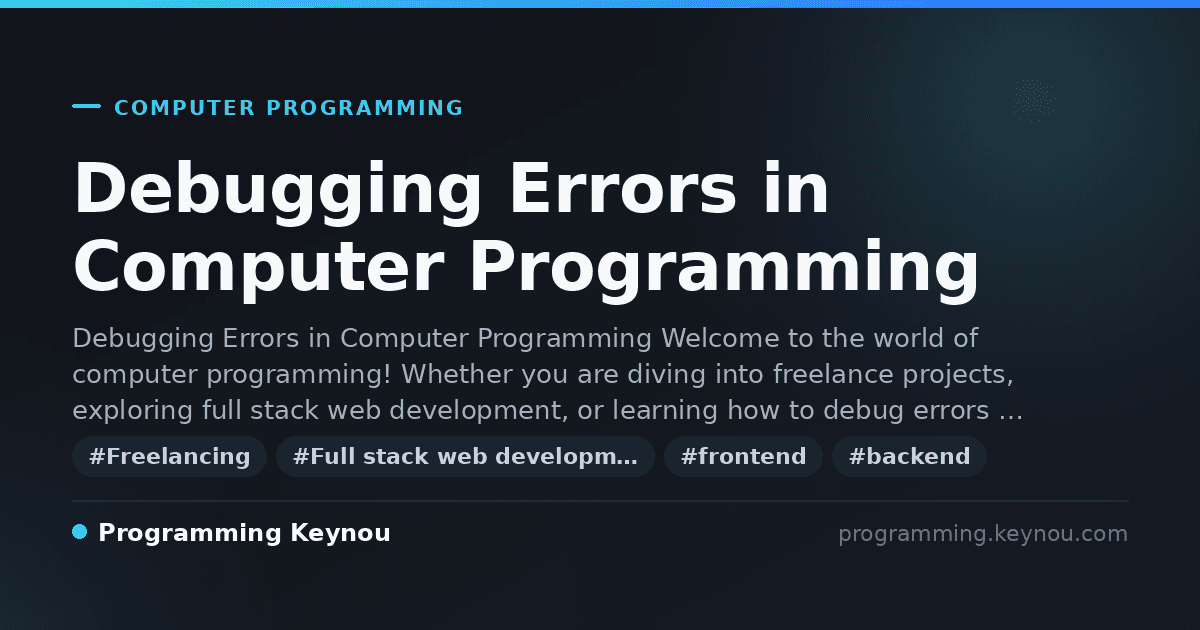 COMPUTER PROGRAMMING

Debugging Errors in Computer Programming

Debugging Errors in Computer Programming Welcome to the world of computer programming! Whether you are diving into freelance projects, exploring full stack web development, or learning how to debug errors …

#Freelancing #Full stack web developm… #frontend #backend

Programming Keynou

programming.keynou.com